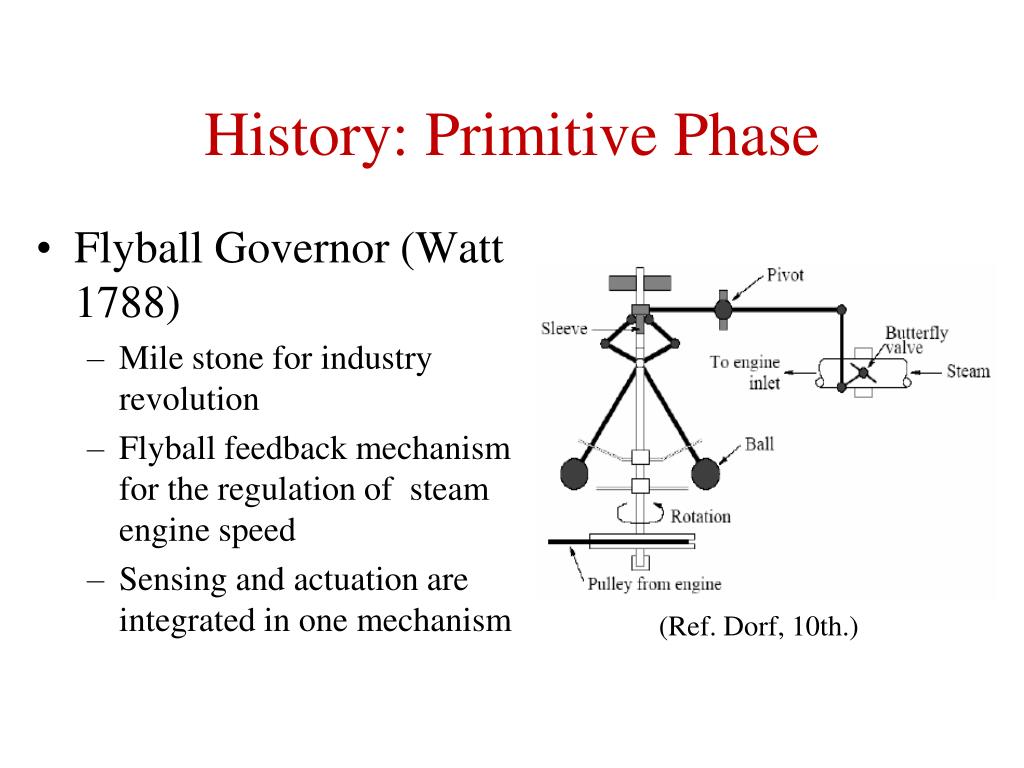 History: Primitive Phase

• Flyball Governor (Watt 1788)
– Mile stone for industry revolution
– Flyball feedback mechanism for the regulation of steam engine speed
– Sensing and actuation are integrated in one mechanism

Pivot
Sleeve
Butterfly valve
To engine inlet
Steam
Ball
Rotation
Pulley from engine

(Ref. Dorf, 10th.)